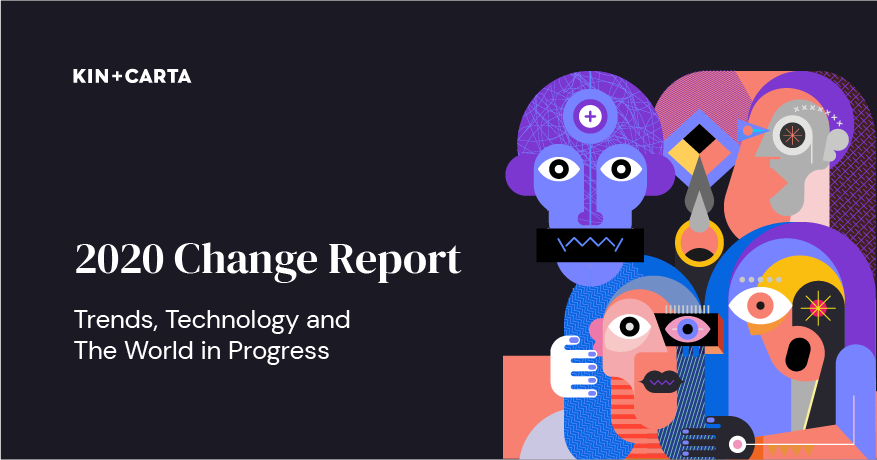 KIN+CARTA

2020 Change Report

Trends, Technology and The World in Progress